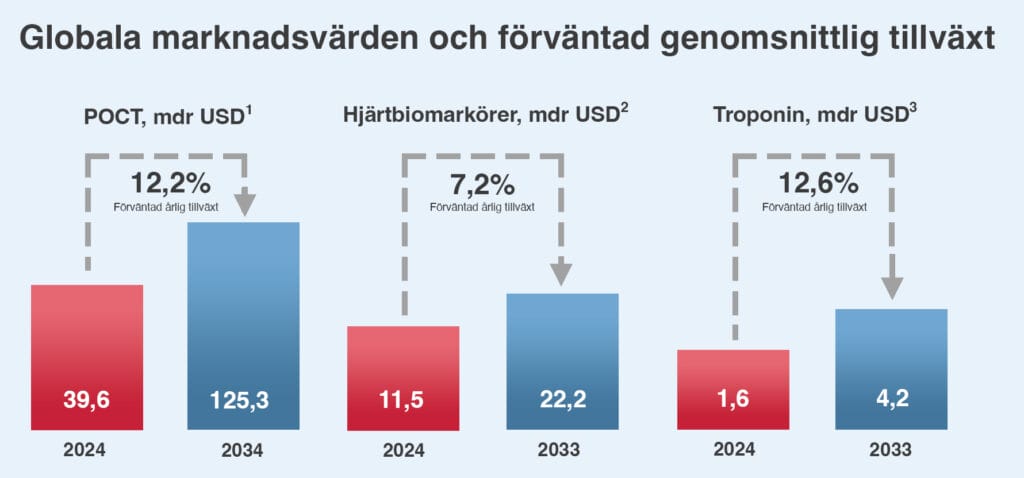 Globala marknadsvärden och förväntad genomsnittlig tillväxt

POCT, mdr USD$^1$

12,2%
Förväntad årlig tillväxt

39,6

125,3

2024

2034

Hjärtbiomarkörer, mdr USD$^2$

7,2%
Förväntad årlig tillväxt

11,5

22,2

2024

2033

Troponin, mdr USD$^3$

12,6%
Förväntad årlig tillväxt

1,6

4,2

2024

2033